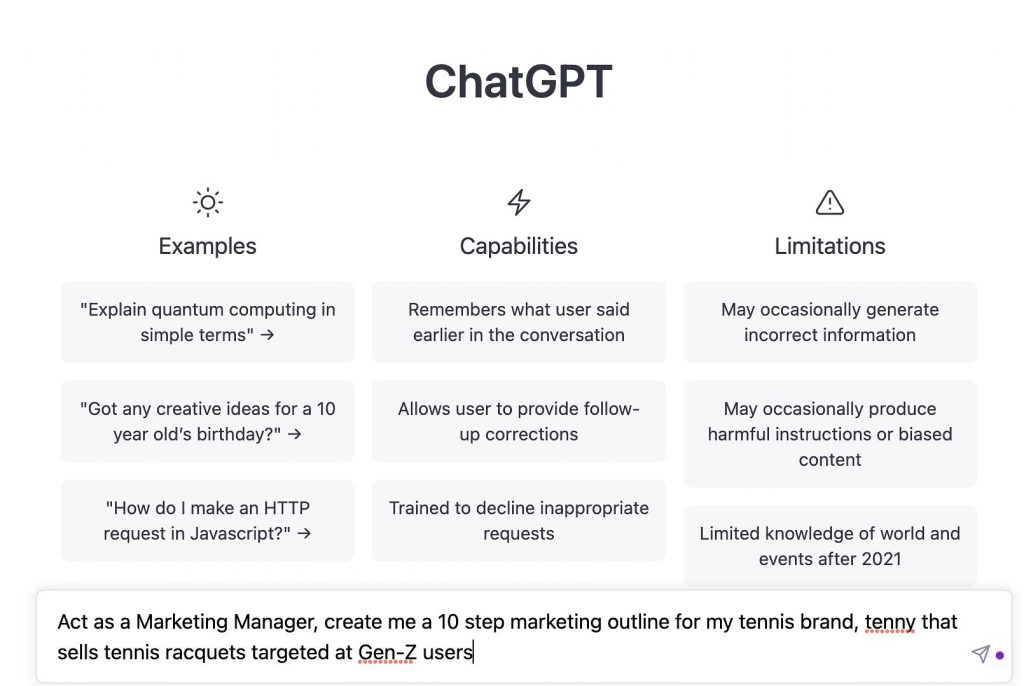 ChatGPT

Examples

"Explain quantum computing in simple terms" →

"Got any creative ideas for a 10 year old's birthday?" →

"How do I make an HTTP request in Javascript?" →

Capabilities

Remembers what user said earlier in the conversation

Allows user to provide follow-up corrections

Trained to decline inappropriate requests

Limitations

May occasionally generate incorrect information

May occasionally produce harmful instructions or biased content

Limited knowledge of world and events after 2021

Act as a Marketing Manager, create me a 10 step marketing outline for my tennis brand, tenny that sells tennis racquets targeted at Gen-Z users